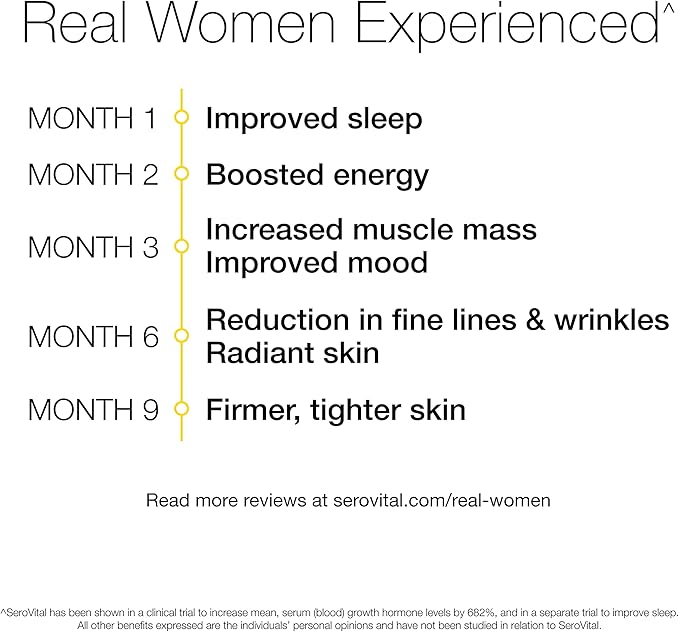 Real Women Experienced^

MONTH 1 Improved sleep

MONTH 2 Boosted energy

MONTH 3 Increased muscle mass
Improved mood

MONTH 6 Reduction in fine lines & wrinkles
Radiant skin

MONTH 9 Firmer, tighter skin

Read more reviews at serovital.com/real-women

^SeroVital has been shown in a clinical trial to increase mean, serum (blood) growth hormone levels by 682%, and in a separate trial to improve sleep. All other benefits expressed are the individuals' personal opinions and have not been studied in relation to SeroVital.